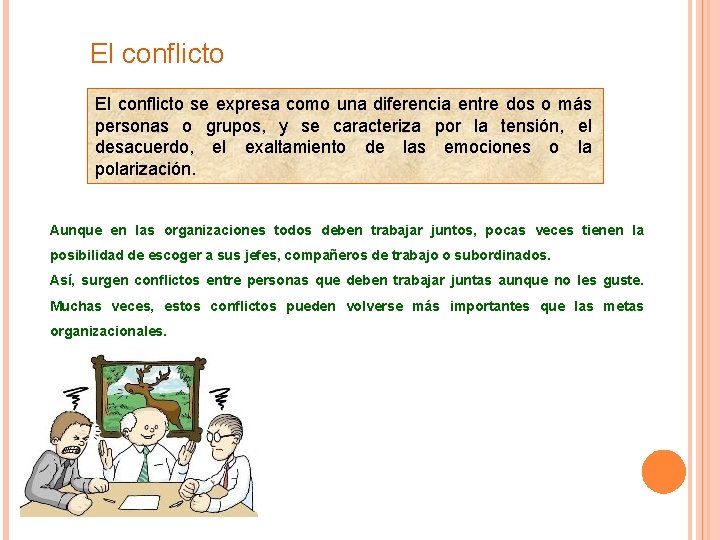 El conflicto

El conflicto se expresa como una diferencia entre dos o más personas o grupos, y se caracteriza por la tensión, el desacuerdo, el exaltamiento de las emociones o la polarización.

Aunque en las organizaciones todos deben trabajar juntos, pocas veces tienen la posibilidad de escoger a sus jefes, compañeros de trabajo o subordinados.
Así, surgen conflictos entre personas que deben trabajar juntas aunque no les guste. Muchas veces, estos conflictos pueden volverse más importantes que las metas organizacionales.